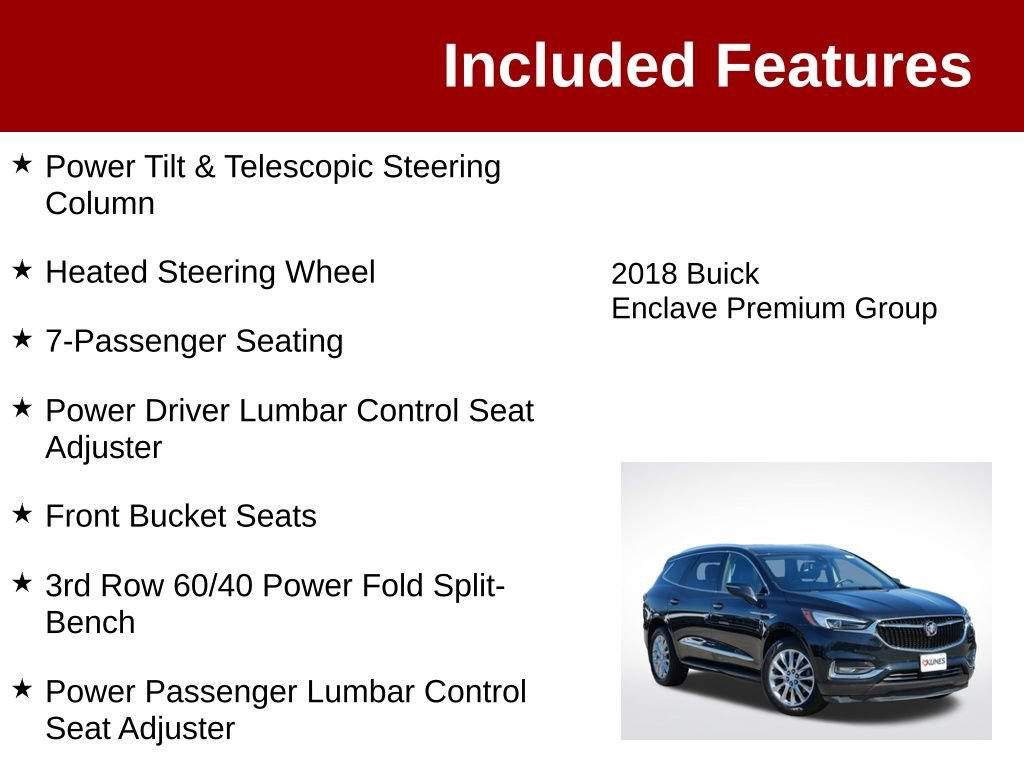 Included Features

★ Power Tilt & Telescopic Steering Column

★ Heated Steering Wheel

★ 7-Passenger Seating

★ Power Driver Lumbar Control Seat Adjuster

★ Front Bucket Seats

★ 3rd Row 60/40 Power Fold Split-Bench

★ Power Passenger Lumbar Control Seat Adjuster

2018 Buick
Enclave Premium Group

KUNES